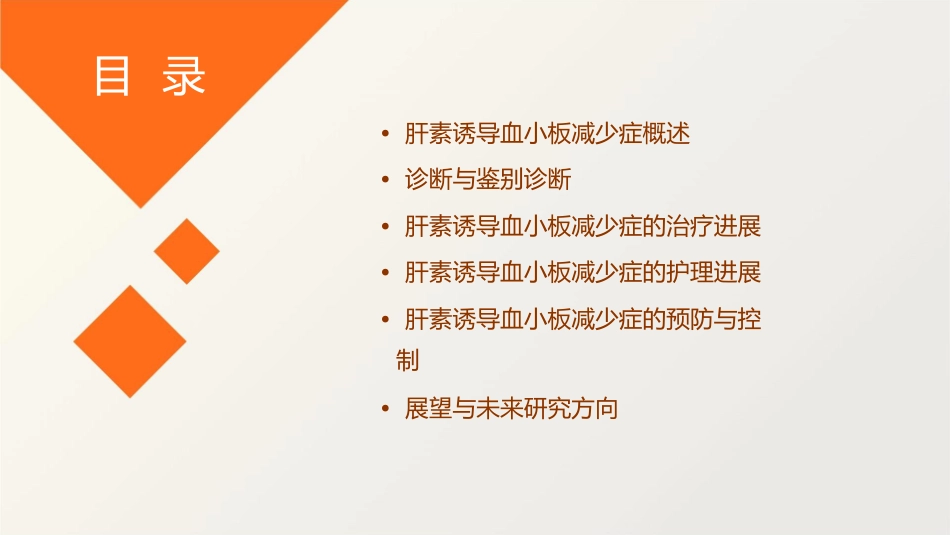 目 录

• 肝素诱导血小板减少症概述
• 诊断与鉴别诊断
• 肝素诱导血小板减少症的治疗进展
• 肝素诱导血小板减少症的护理进展
• 肝素诱导血小板减少症的预防与控制
• 展望与未来研究方向